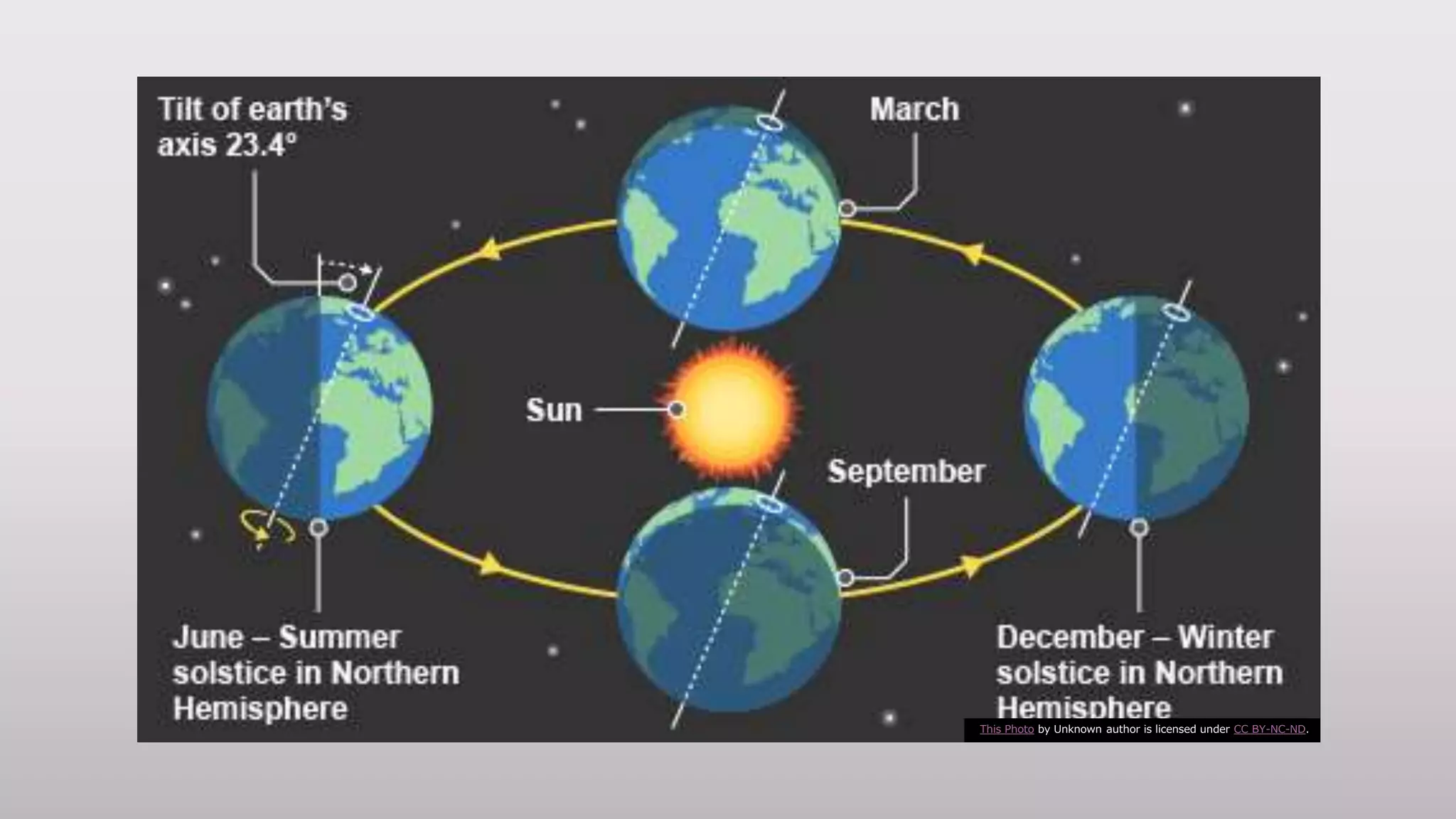 Tilt of earth's axis 23.4°

March

Sun

September

June – Summer solstice in Northern Hemisphere

December – Winter solstice in Northern Hemisphere

This Photo by Unknown author is licensed under CC BY-NC-ND.